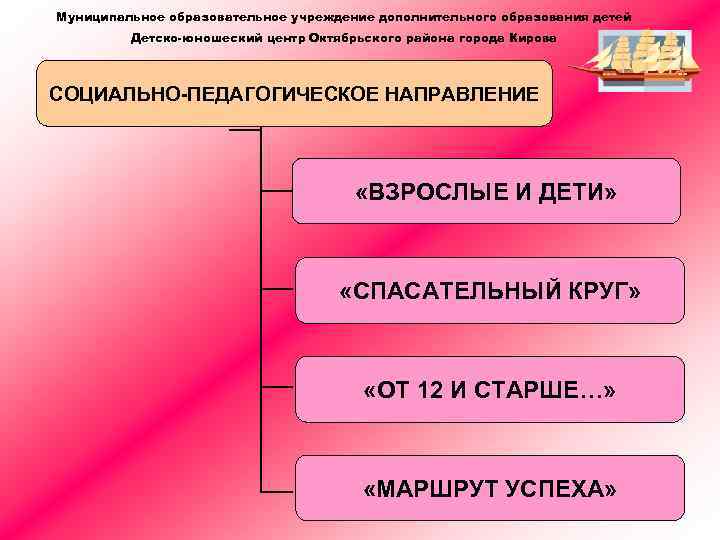 Муниципальное образовательное учреждение дополнительного образования детей
Детско-юношеский центр Октябрьского района города Кирова

СОЦИАЛЬНО-ПЕДАГОГИЧЕСКОЕ НАПРАВЛЕНИЕ

«ВЗРОСЛЫЕ И ДЕТИ»

«СПАСАТЕЛЬНЫЙ КРУГ»

«ОТ 12 И СТАРШЕ…»

«МАРШРУТ УСПЕХА»